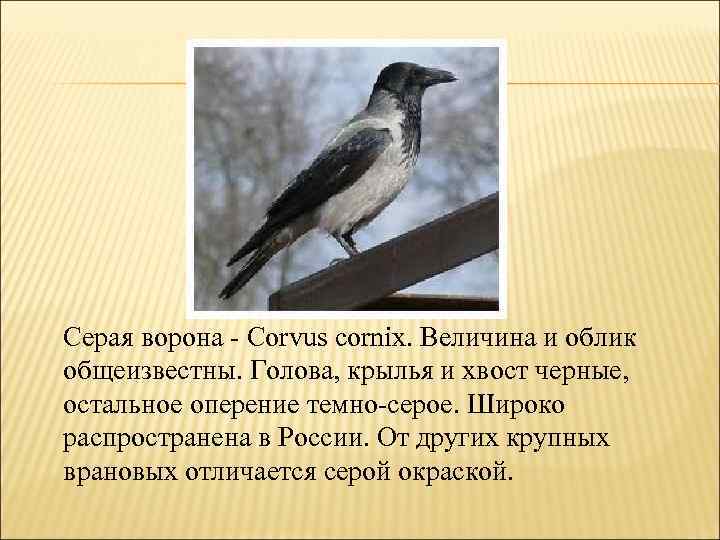 Серая ворона - Corvus cornix. Величина и облик общеизвестны. Голова, крылья и хвост черные, остальное оперение темно-серое. Широко распространена в России. От других крупных врановых отличается серой окраской.